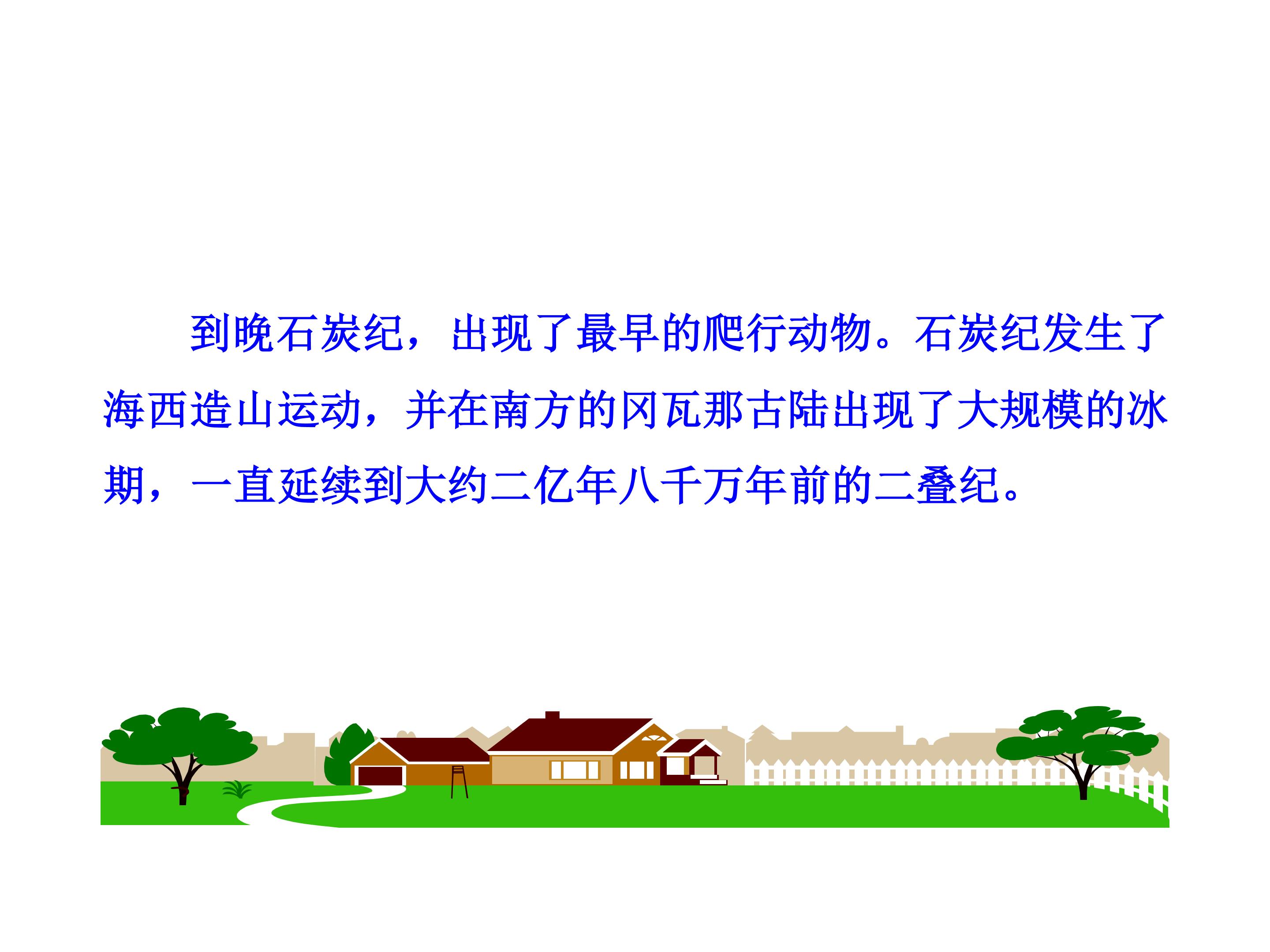 到晚石炭纪，出现了最早的爬行动物。石炭纪发生了海西造山运动，并在南方的冈瓦那古陆出现了大规模的冰期，一直延续到大约二亿年八千万年前的二叠纪。